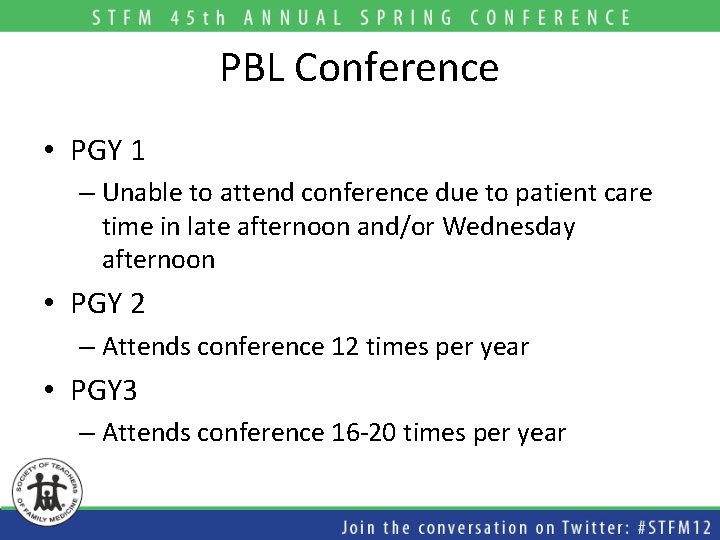 STFM 45th ANNUAL SPRING CONFERENCE

PBL Conference

• PGY 1
– Unable to attend conference due to patient care time in late afternoon and/or Wednesday afternoon
• PGY 2
– Attends conference 12 times per year
• PGY3
– Attends conference 16-20 times per year

SOCIETY OF TEACHERS OF FAMILY MEDICINE

Join the conversation on Twitter: #STFM12